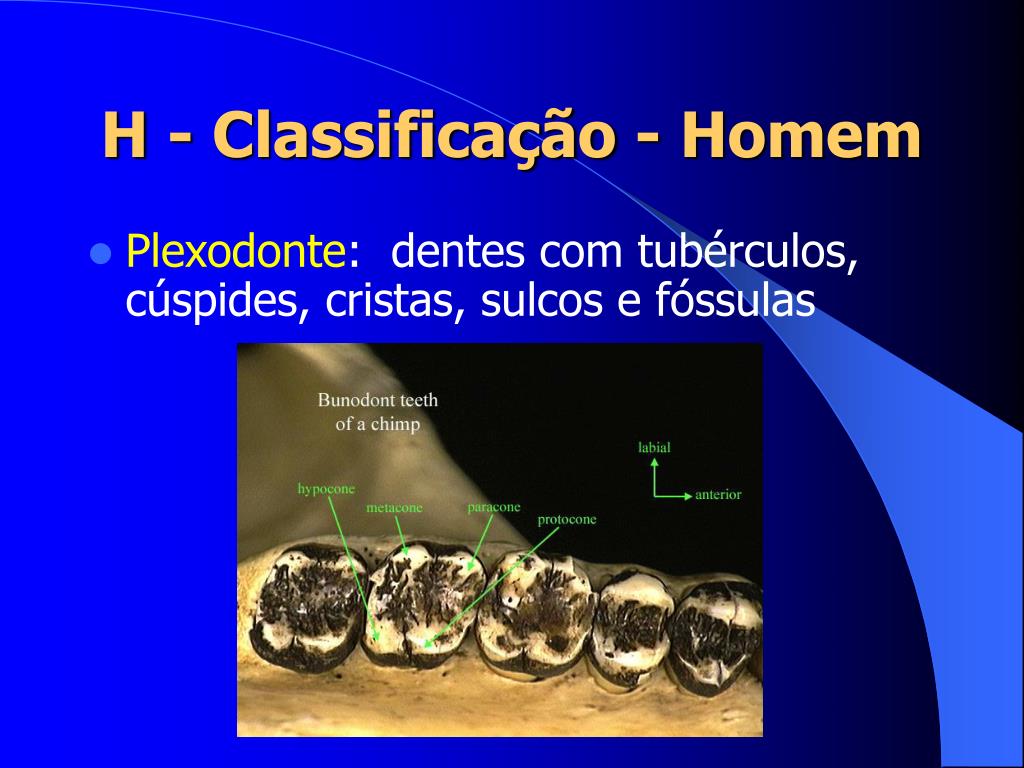 H - Classificação - Homem

Plexodonte: dentes com tubérculos, cúspides, cristas, sulcos e fóssulas

Bunodont teeth of a chimp

labial

anterior

hypocone

metacone

paracone

protocone